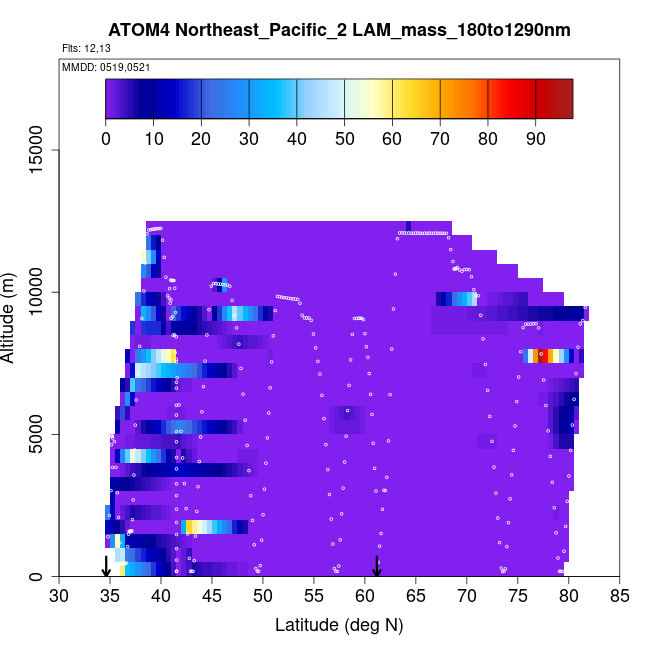 ATOM4 Northeast_Pacific_2 LAM_mass_180to1290nm

Flts: 12,13

MMDD: 0519,0521

0 10 20 30 40 50 60 70 80 90

Altitude (m)

0
5000
10000
15000

30 35 40 45 50 55 60 65 70 75 80 85

Latitude (deg N)